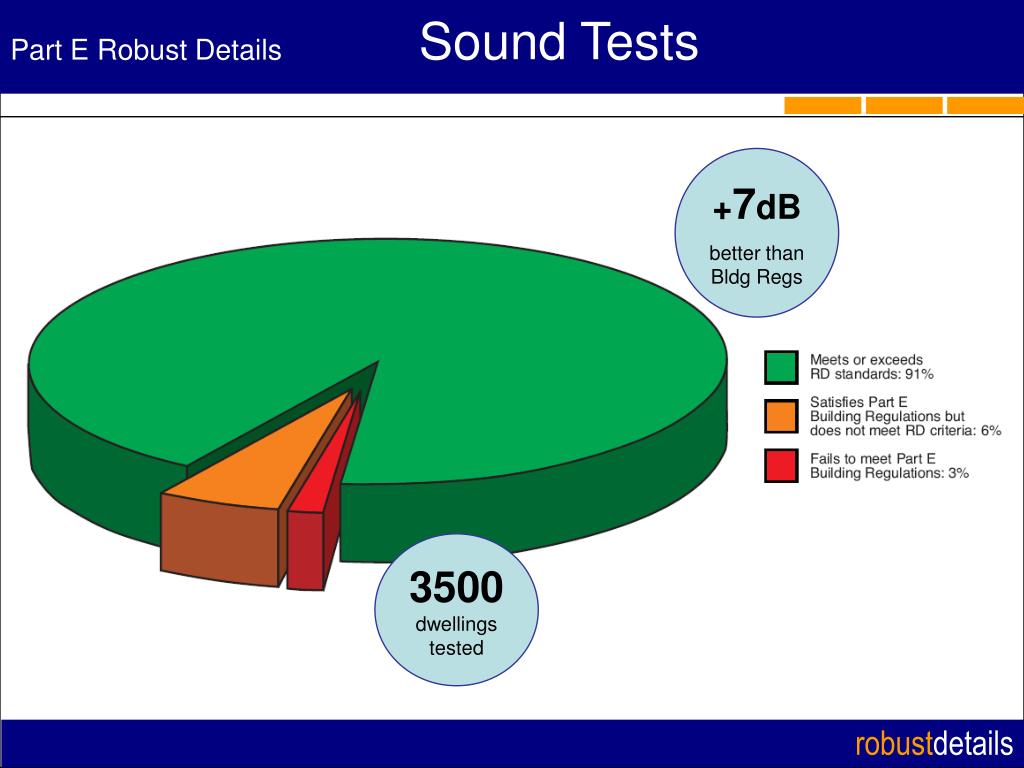 Part E Robust Details

Sound Tests

+7dB
better than Bldg Regs

Meets or exceeds RD standards: 91%

Satisfies Part E Building Regulations but does not meet RD criteria: 6%

Fails to meet Part E Building Regulations: 3%

3500
dwellings tested

robustdetails